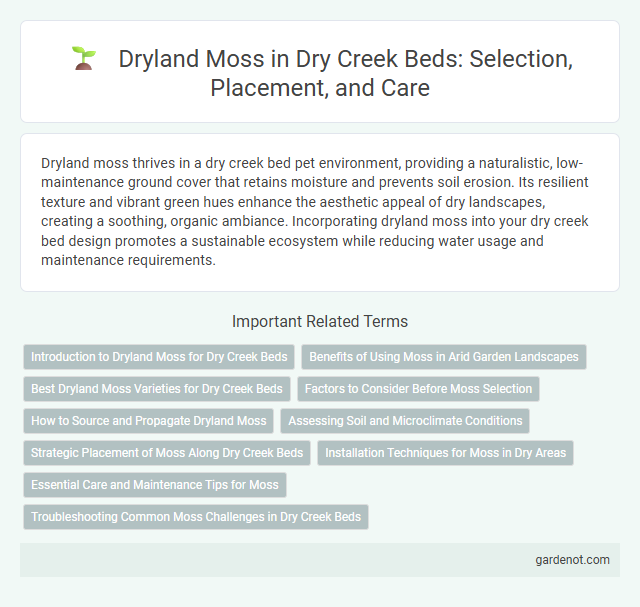 Dryland Moss in Dry Creek Beds: Selection, Placement, and Care

Dryland moss thrives in a dry creek bed pet environment, providing a naturalistic, low-maintenance ground cover that retains moisture and prevents soil erosion. Its resilient texture and vibrant green hues enhance the aesthetic appeal of dry landscapes, creating a soothing, organic ambiance. Incorporating dryland moss into your dry creek bed design promotes a sustainable ecosystem while reducing water usage and maintenance requirements.

Important Related Terms

Introduction to Dryland Moss for Dry Creek Beds

Benefits of Using Moss in Arid Garden Landscapes

Best Dryland Moss Varieties for Dry Creek Beds

Factors to Consider Before Moss Selection

How to Source and Propagate Dryland Moss

Assessing Soil and Microclimate Conditions

Strategic Placement of Moss Along Dry Creek Beds

Installation Techniques for Moss in Dry Areas

Essential Care and Maintenance Tips for Moss

Troubleshooting Common Moss Challenges in Dry Creek Beds

gardenot.com